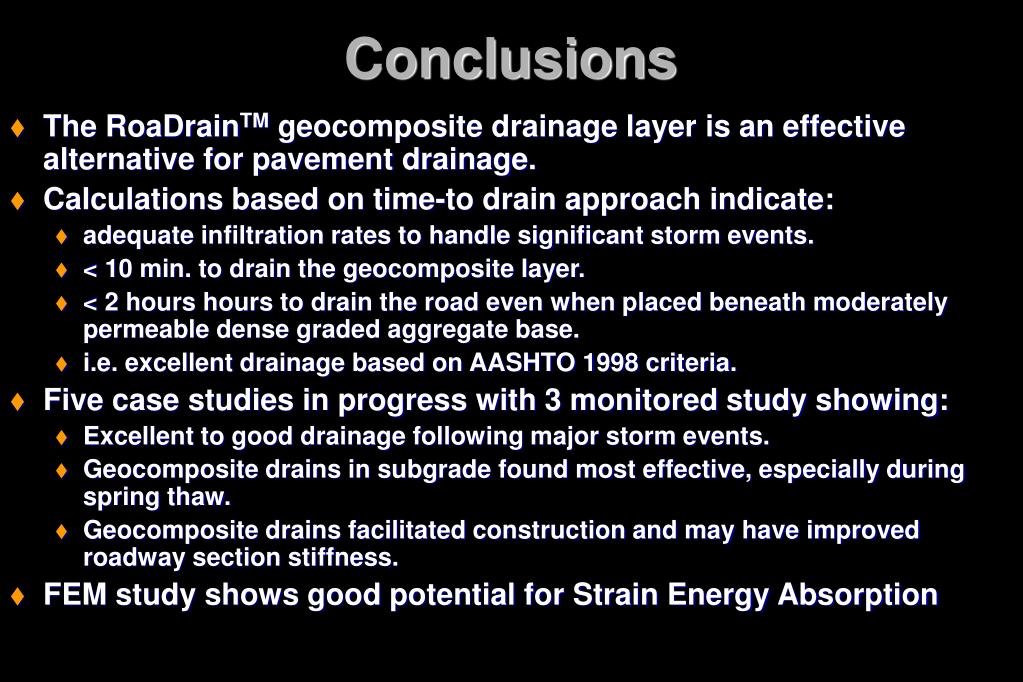 Conclusions

♦ The RoaDrain$^{TM}$ geocomposite drainage layer is an effective alternative for pavement drainage.

♦ Calculations based on time-to drain approach indicate:

♦ adequate infiltration rates to handle significant storm events.

♦ < 10 min. to drain the geocomposite layer.

♦ < 2 hours hours to drain the road even when placed beneath moderately permeable dense graded aggregate base.

♦ i.e. excellent drainage based on AASHTO 1998 criteria.

♦ Five case studies in progress with 3 monitored study showing:

♦ Excellent to good drainage following major storm events.

♦ Geocomposite drains in subgrade found most effective, especially during spring thaw.

♦ Geocomposite drains facilitated construction and may have improved roadway section stiffness.

♦ FEM study shows good potential for Strain Energy Absorption